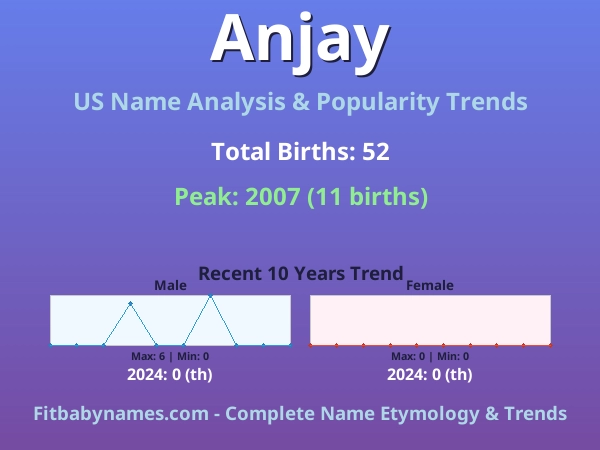 Anjay

US Name Analysis & Popularity Trends

Total Births: 52

Peak: 2007 (11 births)

Recent 10 Years Trend

Male

Max: 6 | Min: 0

2024: 0 (th)

Female

Max: 0 | Min: 0

2024: 0 (th)

Fitbabynames.com - Complete Name Etymology & Trends